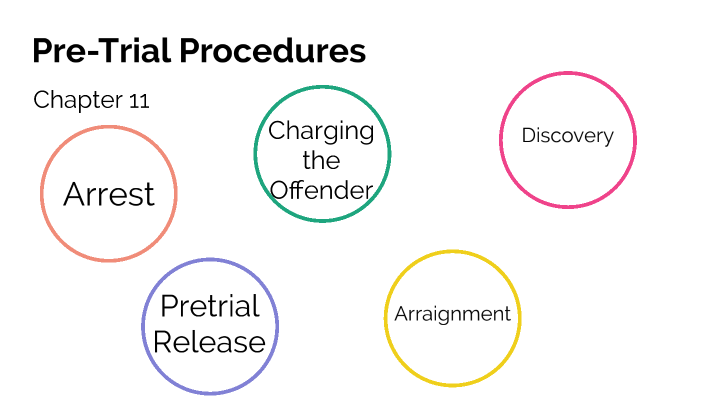 Pre-Trial Procedures

Chapter 11

Arrest

Charging the Offender

Discovery

Pretrial Release

Arraignment